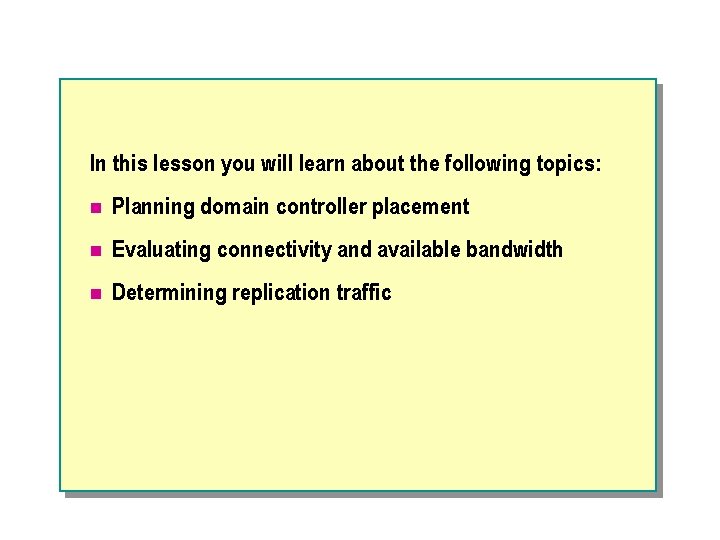 In this lesson you will learn about the following topics:

• Planning domain controller placement
• Evaluating connectivity and available bandwidth
• Determining replication traffic